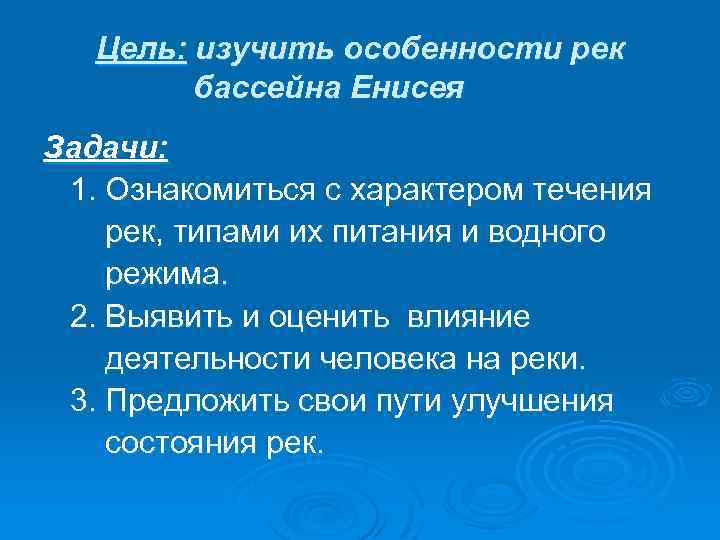 Цель: изучить особенности рек бассейна Енисея

Задачи:

1. Ознакомиться с характером течения рек, типами их питания и водного режима.
2. Выявить и оценить влияние деятельности человека на реки.
3. Предложить свои пути улучшения состояния рек.